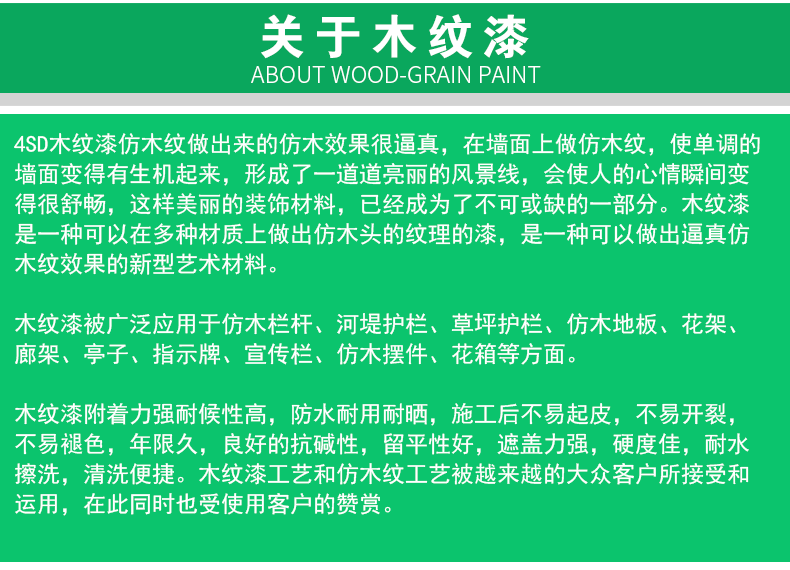 关于木纹漆
ABOUT WOOD-GRAIN PAINT

4SD木纹漆仿木纹做出来的仿木效果很逼真，在墙面上做仿木纹，使单调的墙面变得有生机起来，形成了一道道亮丽的风景线，会使人的心情瞬间变得很舒畅，这样美丽的装饰材料，已经成为了不可或缺的一部分。木纹漆是一种可以在多种材质上做出仿木头的纹理的漆，是一种可以做出逼真仿木纹效果的新型艺术材料。

木纹漆被广泛应用于仿木栏杆、河堤护栏、草坪护栏、仿木地板、花架、廊架、亭子、指示牌、宣传栏、仿木摆件、花箱等方面。

木纹漆附着力强耐候性高，防水耐用耐晒，施工后不易起皮，不易开裂，不易褪色，年限久，良好的抗碱性，留平性好，遮盖力强，硬度佳，耐水擦洗，清洗便捷。木纹漆工艺和仿木纹工艺被越来越的大众客户所接受和运用，在此同时也受使用客户的赞赏。